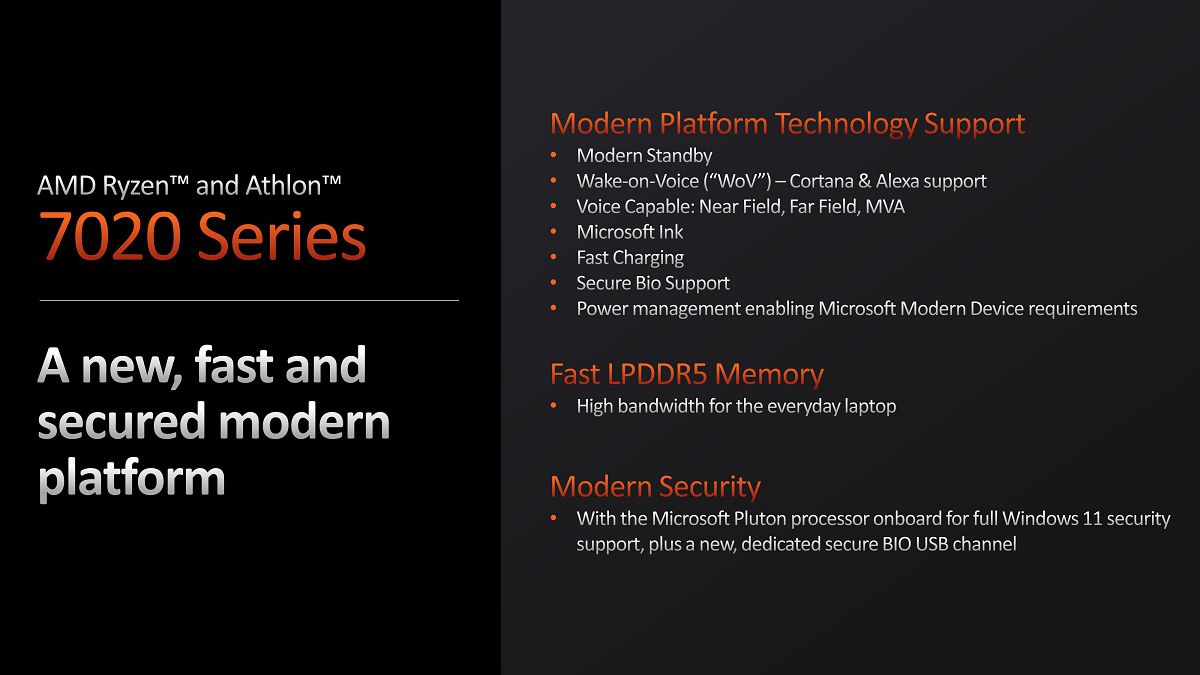 AMD Ryzen™ and Athlon™
7020 Series

A new, fast and secured modern platform

Modern Platform Technology Support
• Modern Standby
• Wake-on-Voice (“WoV”) – Cortana & Alexa support
• Voice Capable: Near Field, Far Field, MVA
• Microsoft Ink
• Fast Charging
• Secure Bio Support
• Power management enabling Microsoft Modern Device requirements

Fast LPDDR5 Memory
• High bandwidth for the everyday laptop

Modern Security
• With the Microsoft Pluton processor onboard for full Windows 11 security support, plus a new, dedicated secure BIO USB channel